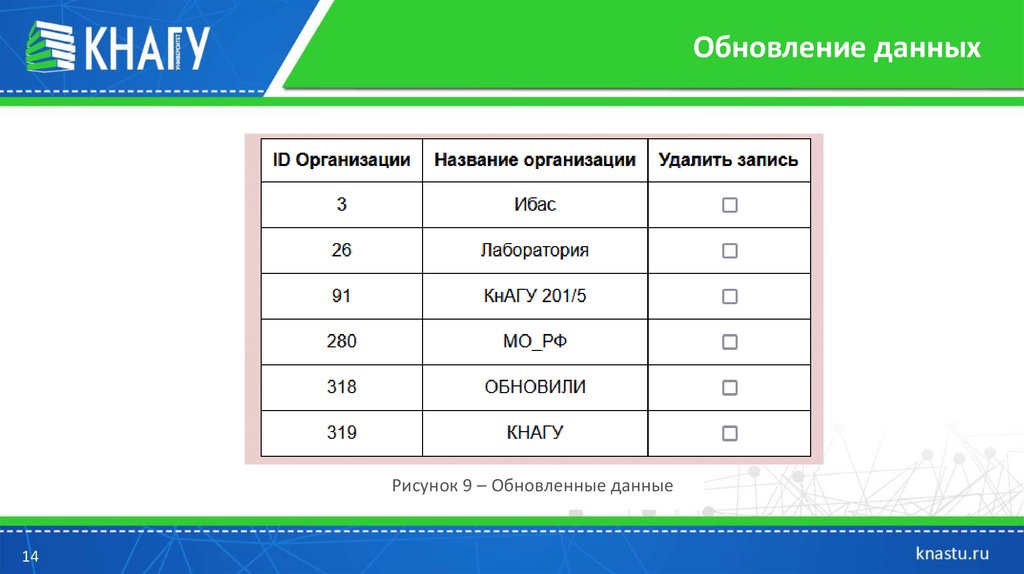 КНАГУ УНИВЕРСИТЕТ

Обновление данных

| ID Организации | Название организации | Удалить запись |
|---|---|---|
| 3 | Ибас | ☐ |
| 26 | Лаборатория | ☐ |
| 91 | КнАГУ 201/5 | ☐ |
| 280 | МО_РФ | ☐ |
| 318 | ОБНОВИЛИ | ☐ |
| 319 | КНАГУ | ☐ |

Рисунок 9 – Обновленные данные

14

knastu.ru